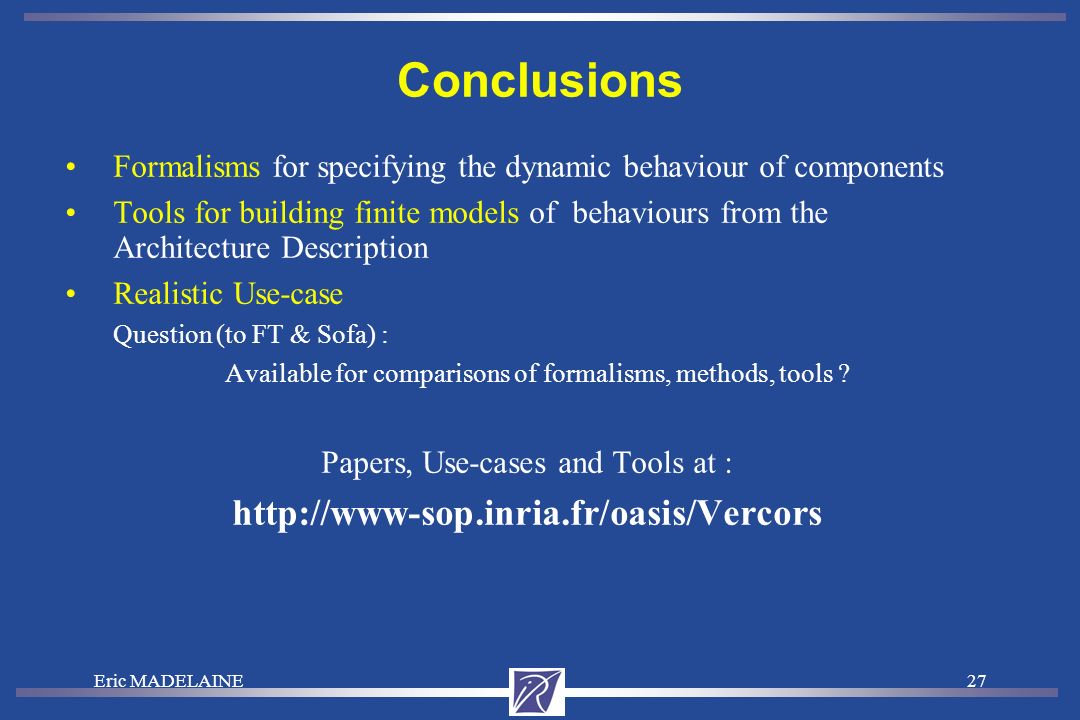 Conclusions

• Formalisms for specifying the dynamic behaviour of components

• Tools for building finite models of behaviours from the Architecture Description

• Realistic Use-case

Question (to FT & Sofa) :

Available for comparisons of formalisms, methods, tools ?

Papers, Use-cases and Tools at :

http://www-sop.inria.fr/oasis/Vercors

Eric MADELAINE

27